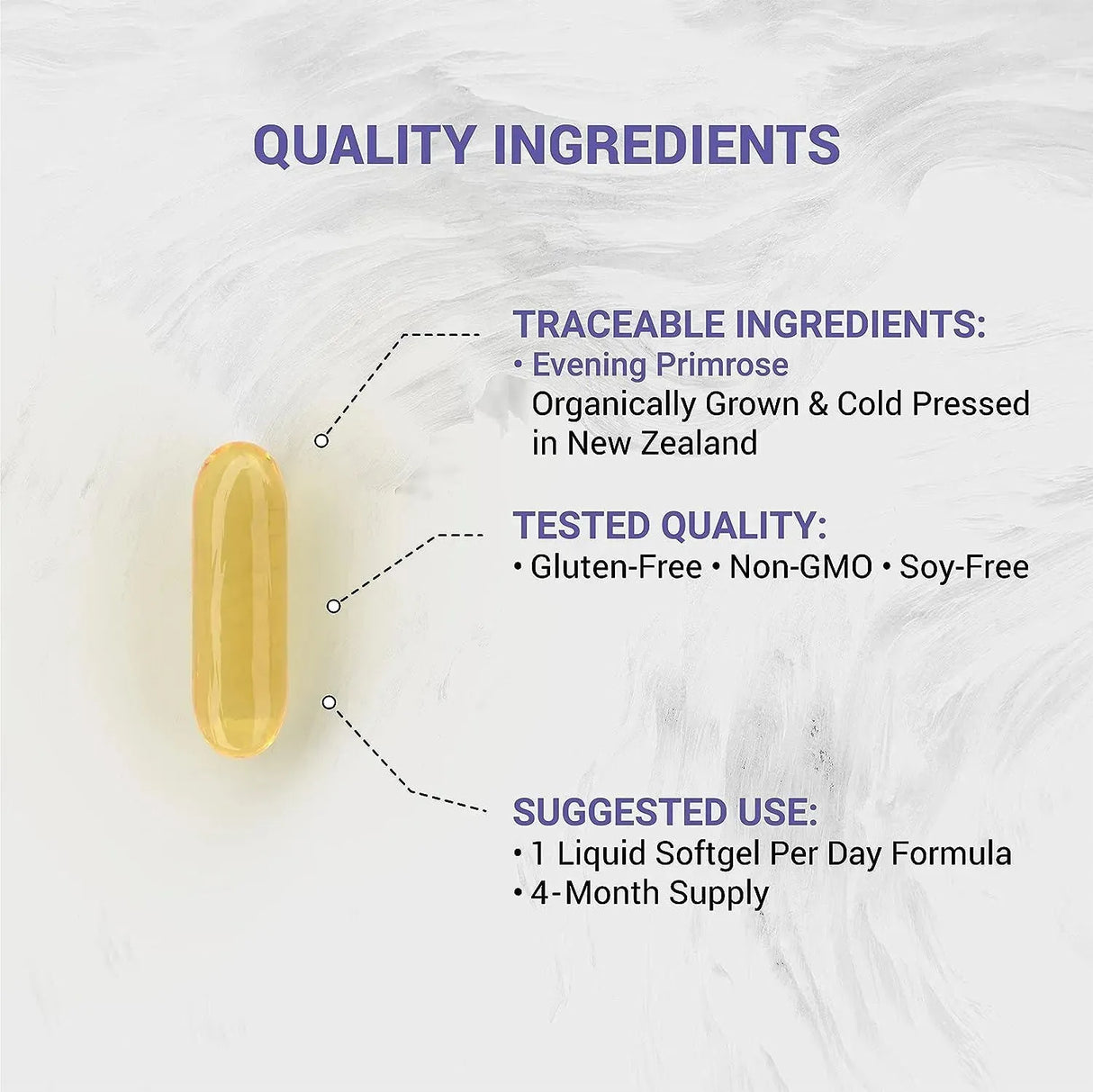 QUALITY INGREDIENTS

TRACEABLE INGREDIENTS:
• Evening Primrose
Organically Grown & Cold Pressed in New Zealand

TESTED QUALITY:
• Gluten-Free • Non-GMO • Soy-Free

SUGGESTED USE:
• 1 Liquid Softgel Per Day Formula
• 4-Month Supply